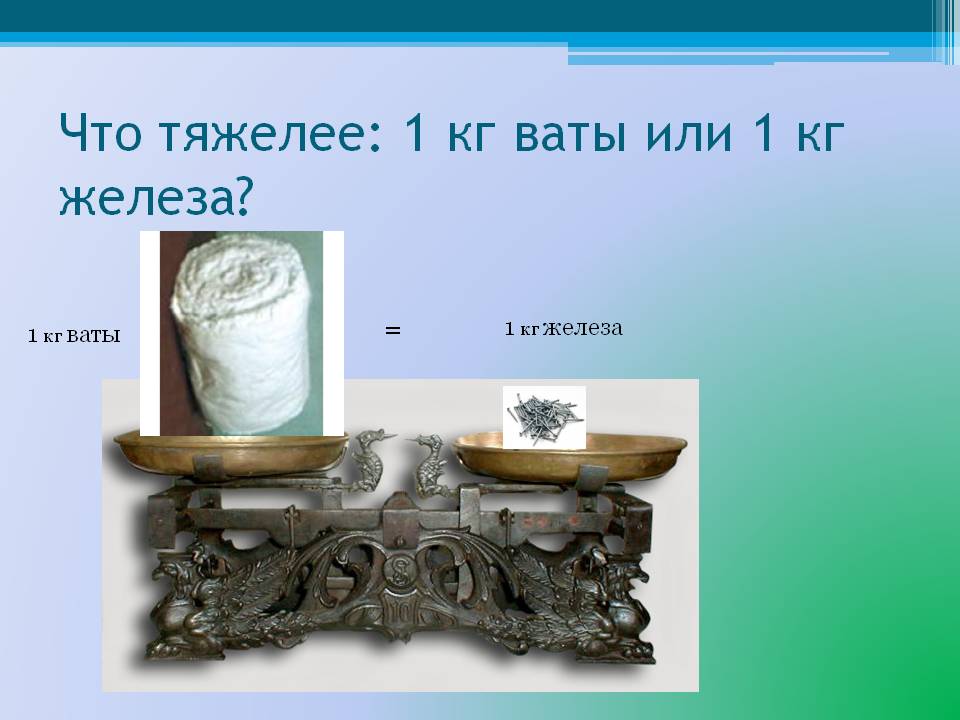 Что тяжелее: 1 кг ваты или 1 кг железа?

1 кг ваты

=

1 кг железа